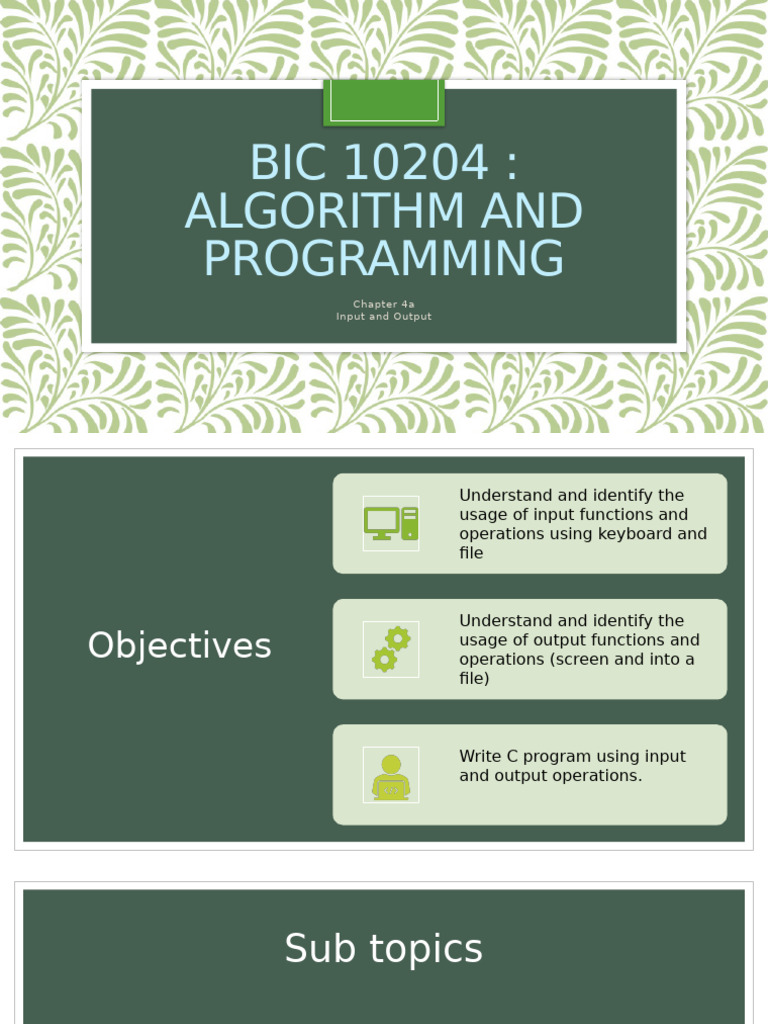 BIC 10204 : ALGORITHM AND PROGRAMMING

Chapter 4a
Input and Output

Objectives

Understand and identify the usage of input functions and operations using keyboard and file

Understand and identify the usage of output functions and operations (screen and into a file)

Write C program using input and output operations.

Sub topics